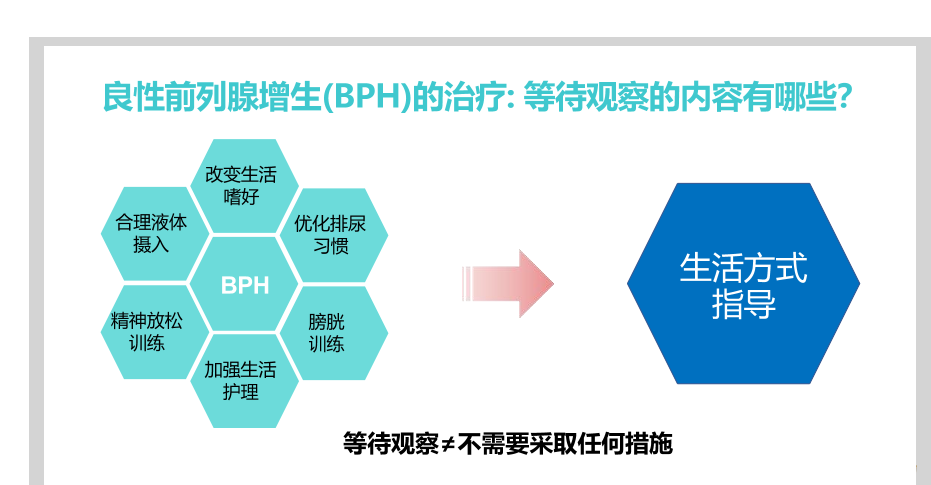 良性前列腺增生(BPH)的治疗: 等待观察的内容有哪些?

改变生活嗜好

合理液体摄入

优化排尿习惯

BPH

精神放松训练

膀胱训练

加强生活护理

生活方式指导

等待观察≠不需要采取任何措施